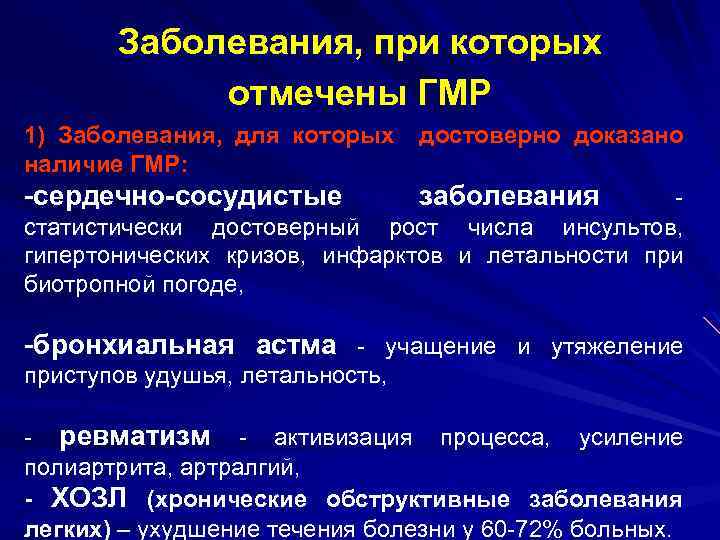 Заболевания, при которых отмечены ГМР

1) Заболевания, для которых достоверно доказано наличие ГМР:

-сердечно-сосудистые заболевания - статистически достоверный рост числа инсультов, гипертонических кризов, инфарктов и летальности при биотропной погоде,

-бронхиальная астма - учащение и утяжеление приступов удушья, летальность,

- ревматизм - активизация процесса, усиление полиартрита, артралгий,

- ХОЗЛ (хронические обструктивные заболевания легких) – ухудшение течения болезни у 60-72% больных.